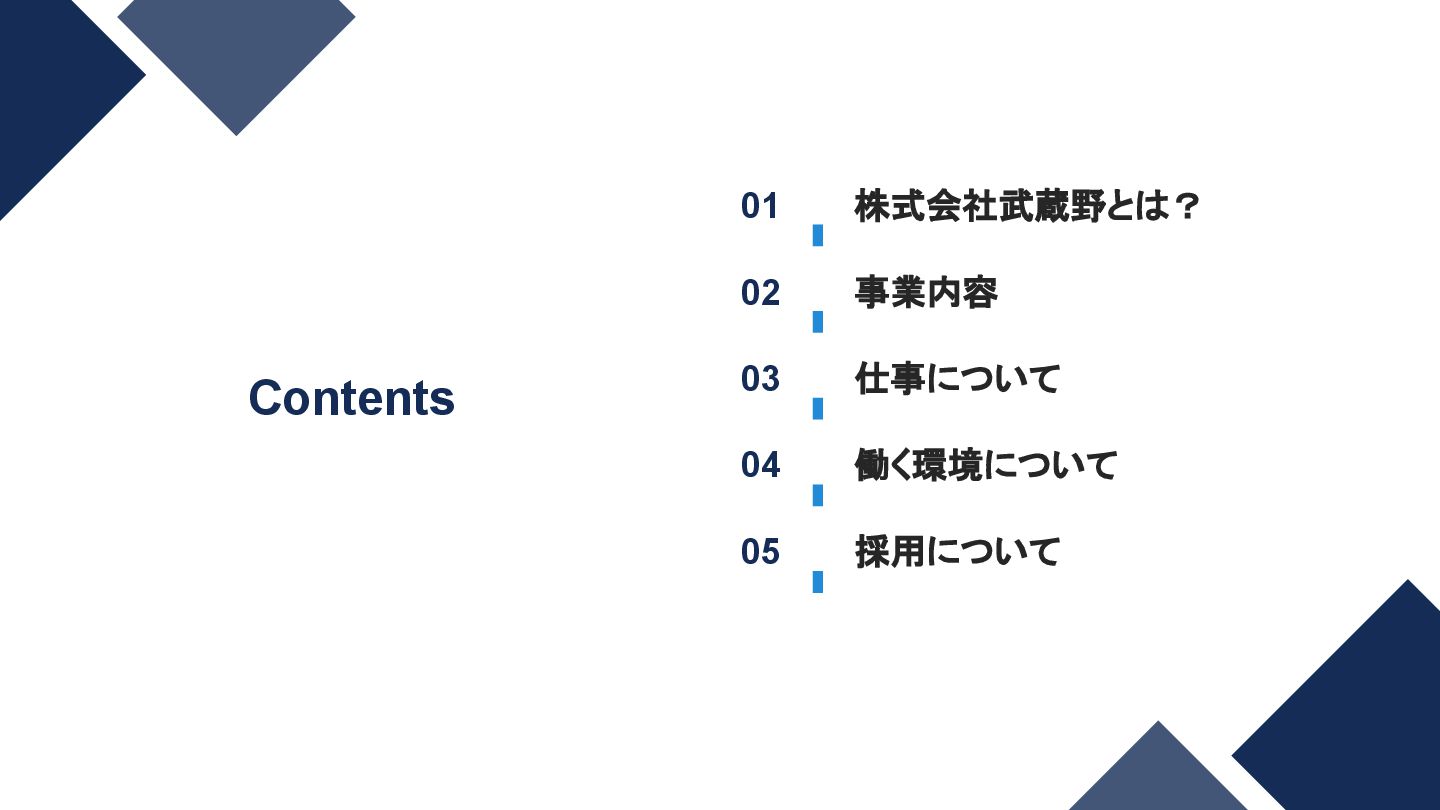 Contents

01 株式会社武蔵野とは？

02 事業内容

03 仕事について

04 働く環境について

05 採用について